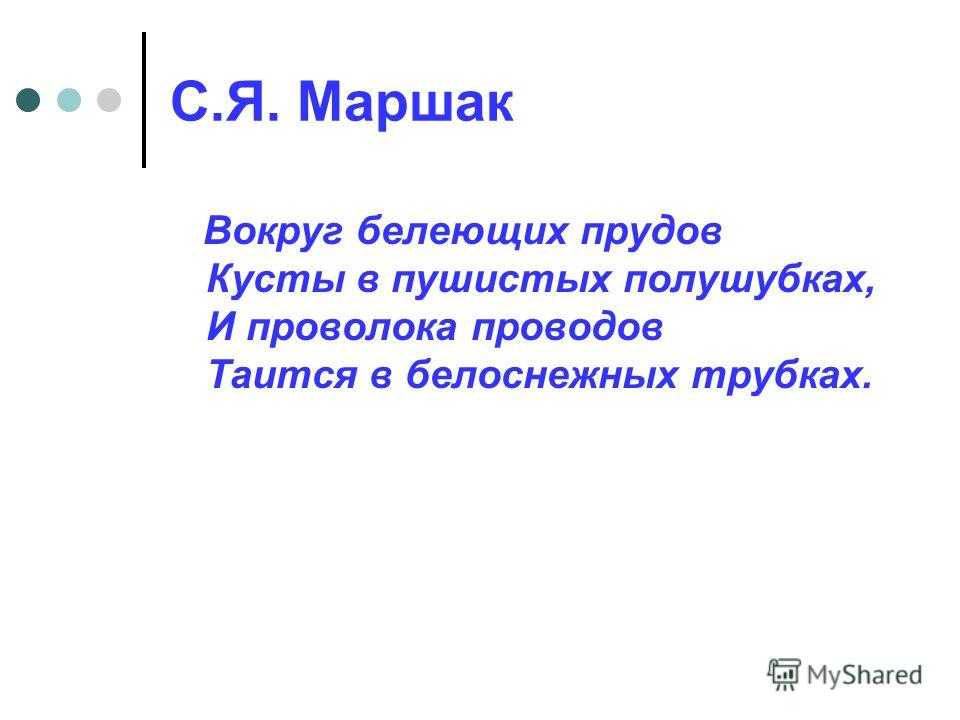 С.Я. Маршак

Вокруг белеющих прудов
Кусты в пушистых полушубках,
И проволока проводов
Таится в белоснежных трубках.

MyShared